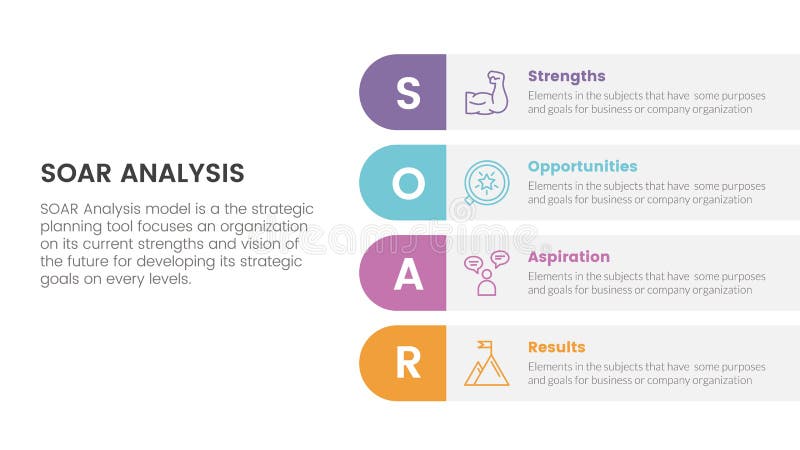 SOAR ANALYSIS

SOAR Analysis model is a the strategic planning tool focuses an organization on its current strengths and vision of the future for developing its strategic goals on every levels.

S

Strengths
Elements in the subjects that have some purposes and goals for business or company organization

O

Opportunities
Elements in the subjects that have some purposes and goals for business or company organization

A

Aspiration
Elements in the subjects that have some purposes and goals for business or company organization

R

Results
Elements in the subjects that have some purposes and goals for business or company organization

dreamstime